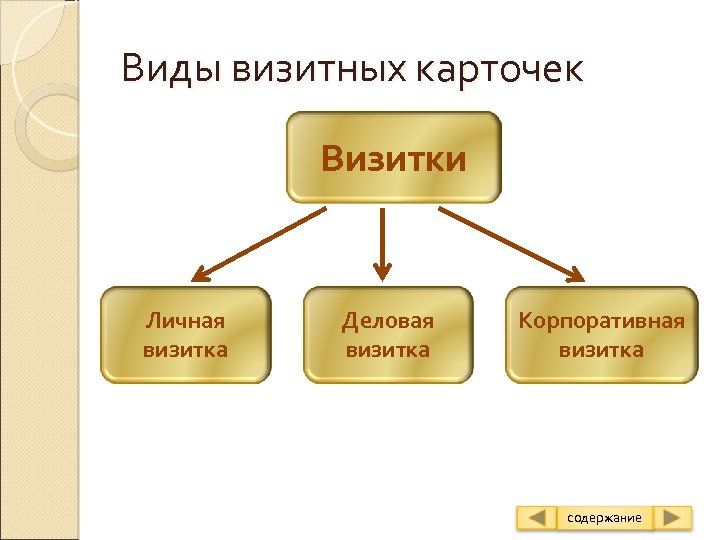 Виды визитных карточек

Визитки

Личная визитка

Деловая визитка

Корпоративная визитка

содержание